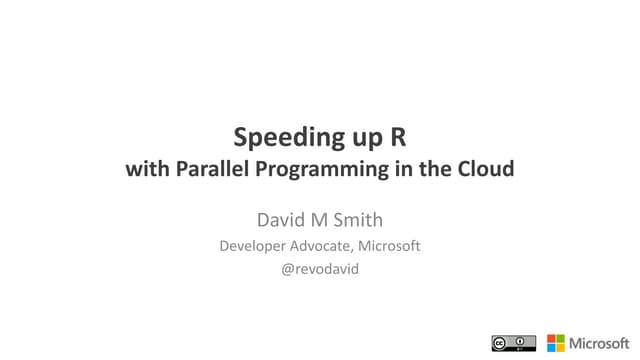 Speeding up R
with Parallel Programming in the Cloud

David M Smith
Developer Advocate, Microsoft
@revodavid

Microsoft